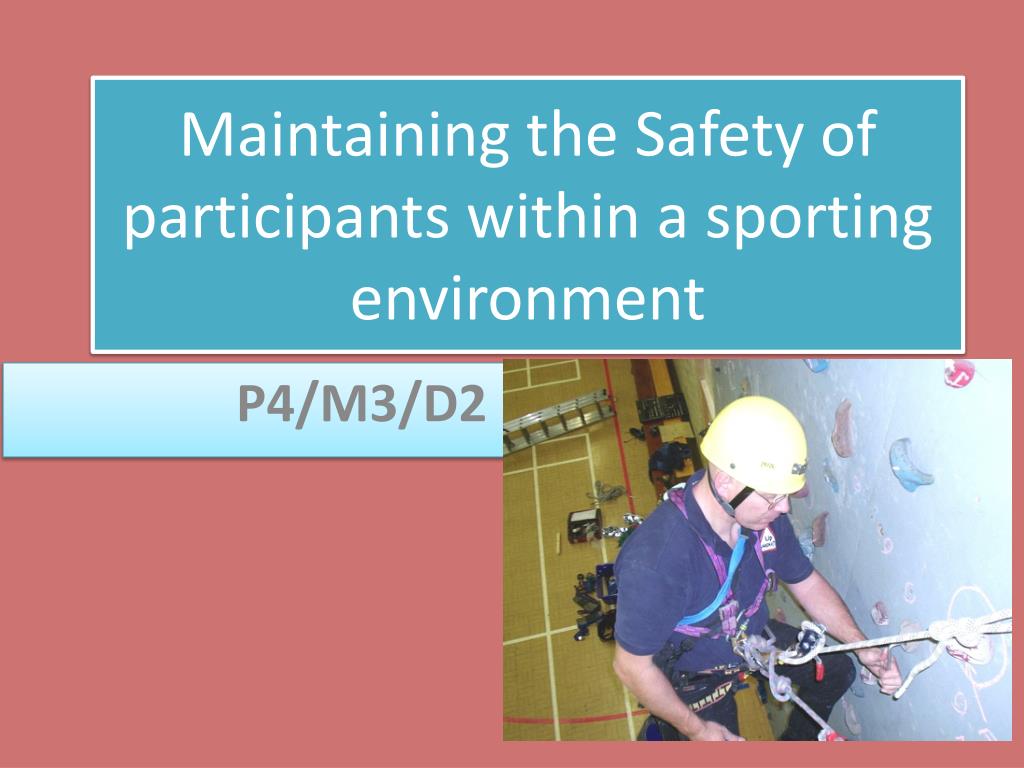 Maintaining the Safety of participants within a sporting environment

P4/M3/D2